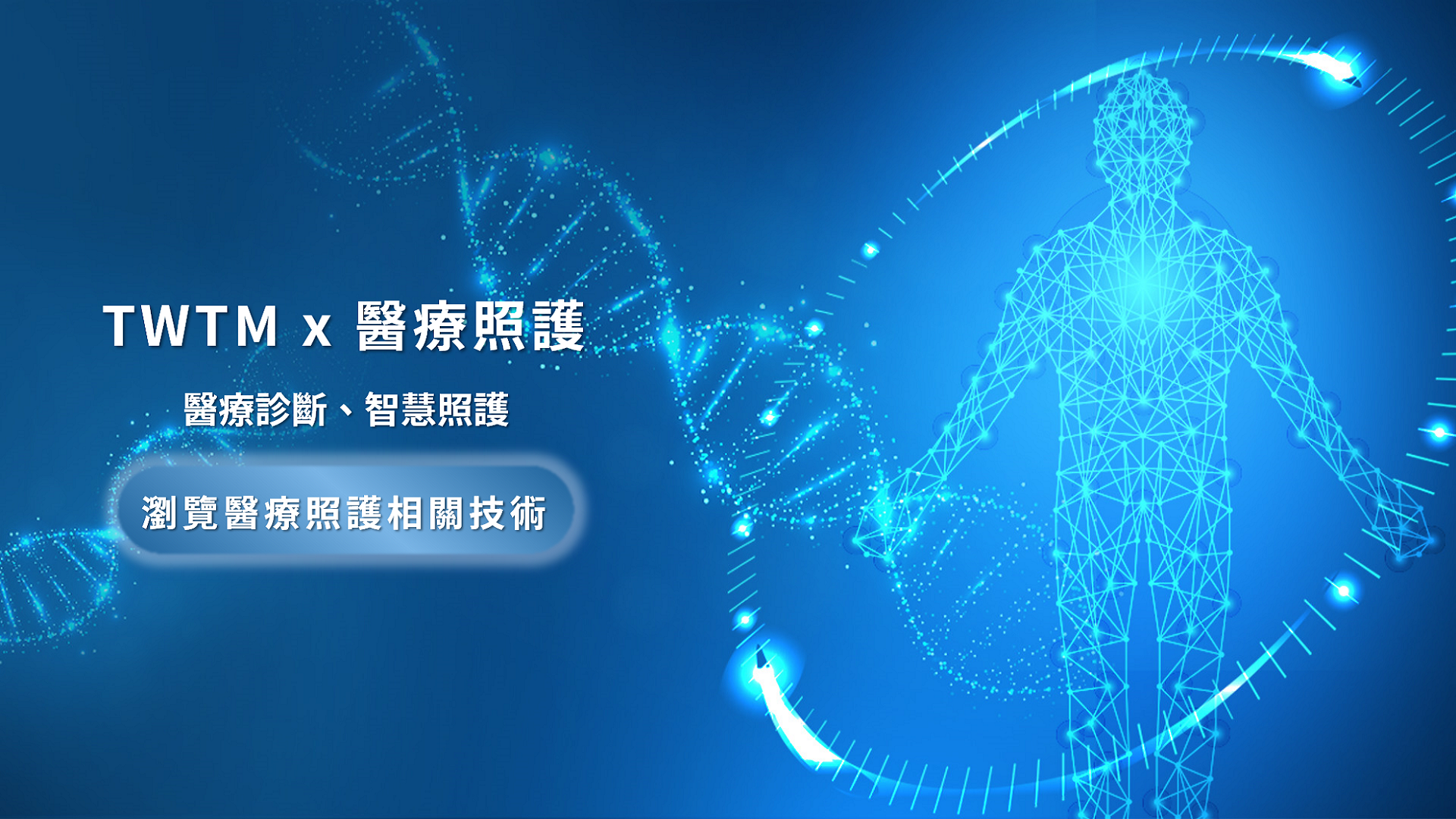 TWTM x 醫療照護

醫療診斷、智慧照護

瀏覽醫療照護相關技術